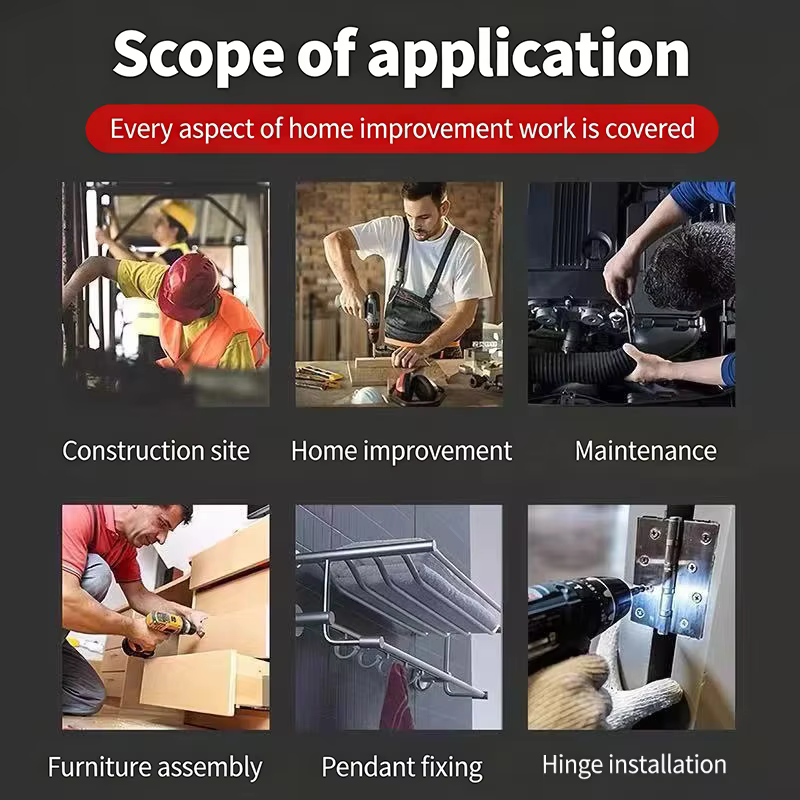 Scope of application

Every aspect of home improvement work is covered

Construction site

Home improvement

Maintenance

Furniture assembly

Pendant fixing

Hinge installation